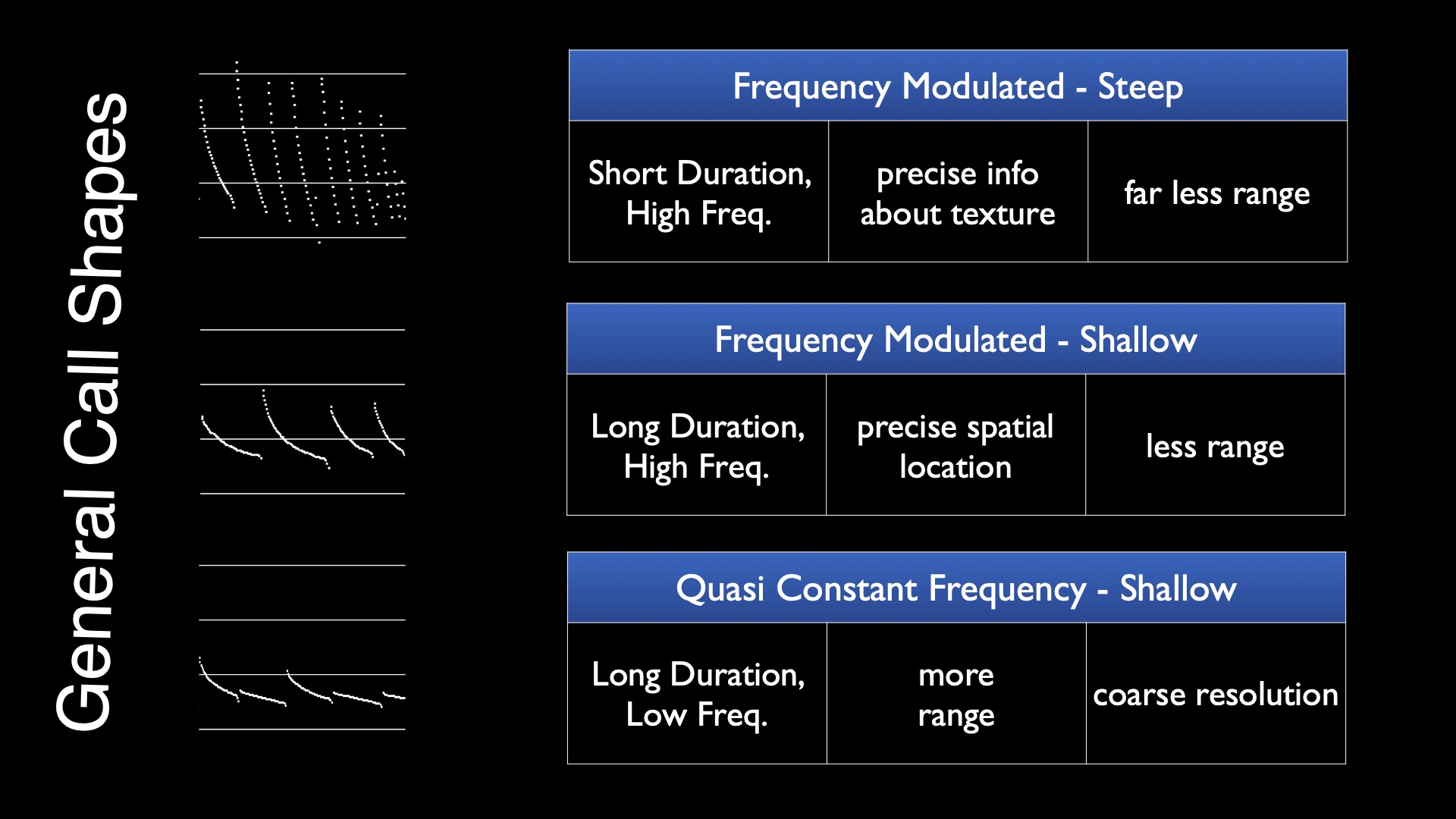 General Call Shapes

| Frequency Modulated - Steep | | |
|---|---|---|
| Short Duration, High Freq. | precise info about texture | far less range |

| Frequency Modulated - Shallow | | |
|---|---|---|
| Long Duration, High Freq. | precise spatial location | less range |

| Quasi Constant Frequency - Shallow | | |
|---|---|---|
| Long Duration, Low Freq. | more range | coarse resolution |